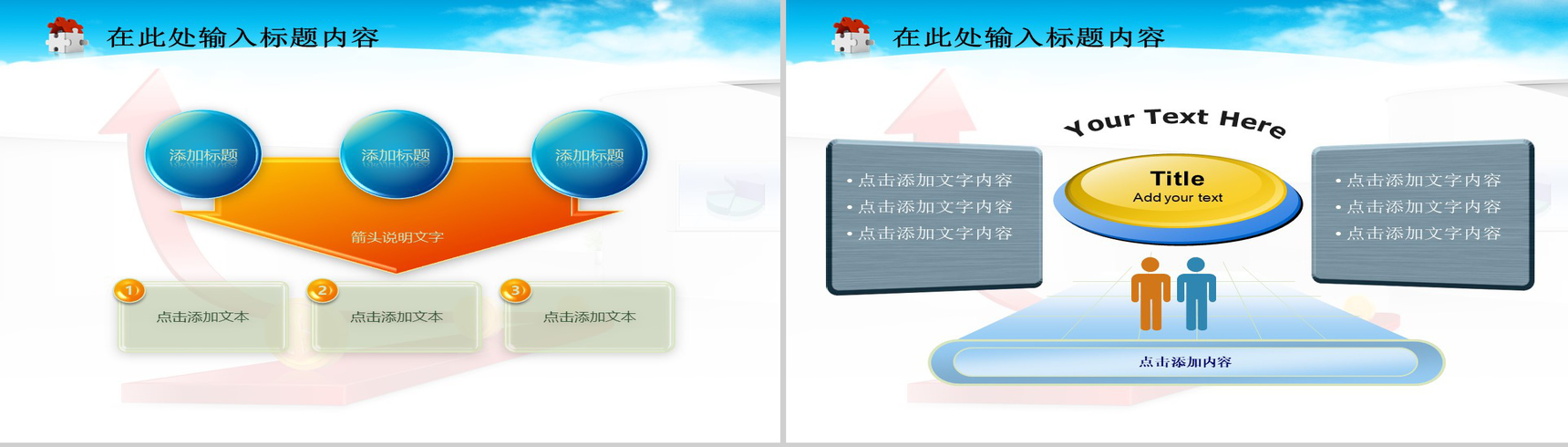 在此处输入标题内容

添加标题

添加标题

添加标题

箭头说明文字

1

点击添加文本

2

点击添加文本

3

点击添加文本

在此处输入标题内容

Your Text Here

• 点击添加文字内容
• 点击添加文字内容
• 点击添加文字内容

Title
Add your text

• 点击添加文字内容
• 点击添加文字内容
• 点击添加文字内容

点击添加内容